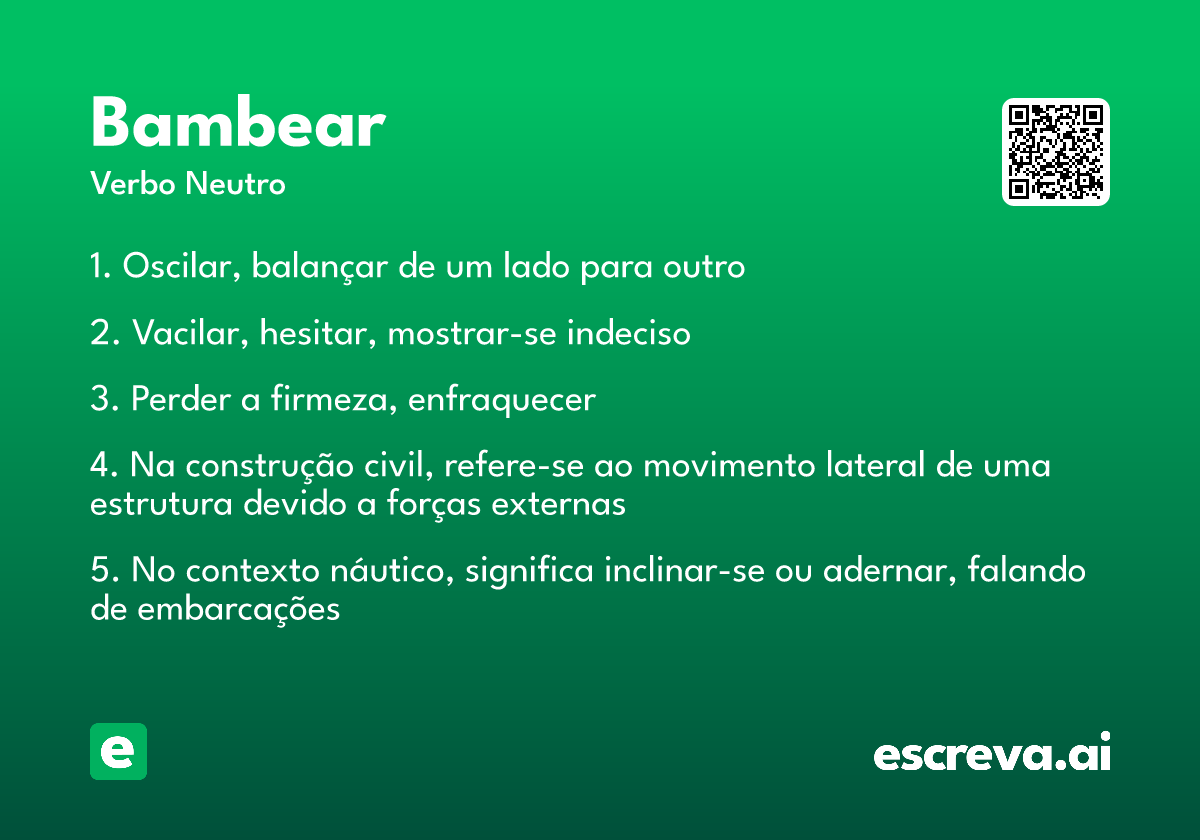 Bambear
Verbo Neutro

1. Oscilar, balançar de um lado para outro

2. Vacilar, hesitar, mostrar-se indeciso

3. Perder a firmeza, enfraquecer

4. Na construção civil, refere-se ao movimento lateral de uma estrutura devido a forças externas

5. No contexto náutico, significa inclinar-se ou adernar, falando de embarcações

e

escreva.ai